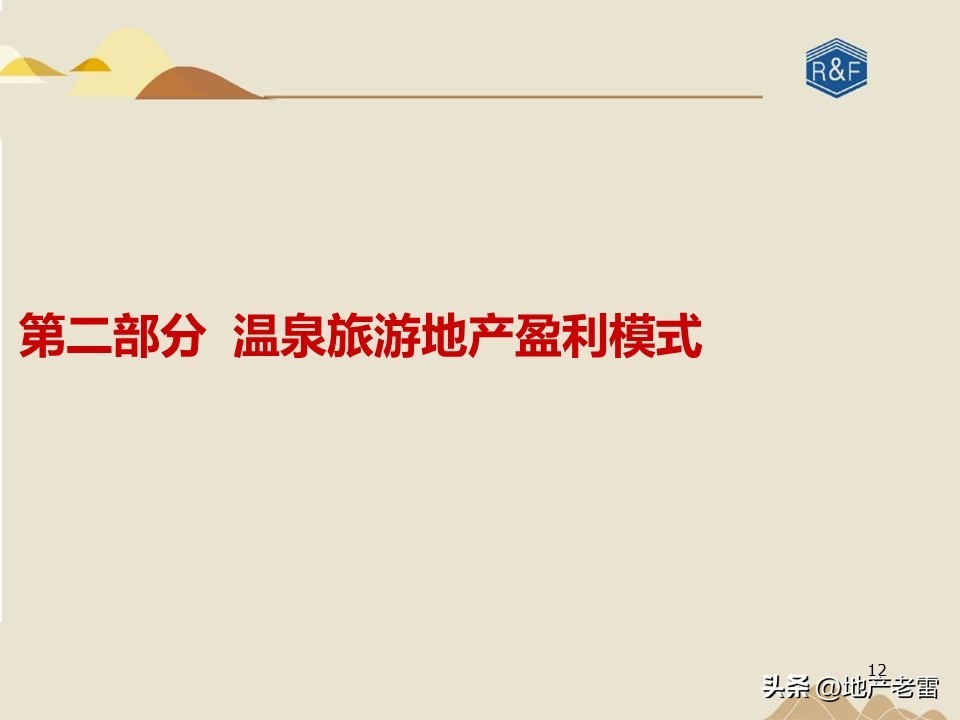 R&F

第二部分 温泉旅游地产盈利模式

12

头条 @地产老雷